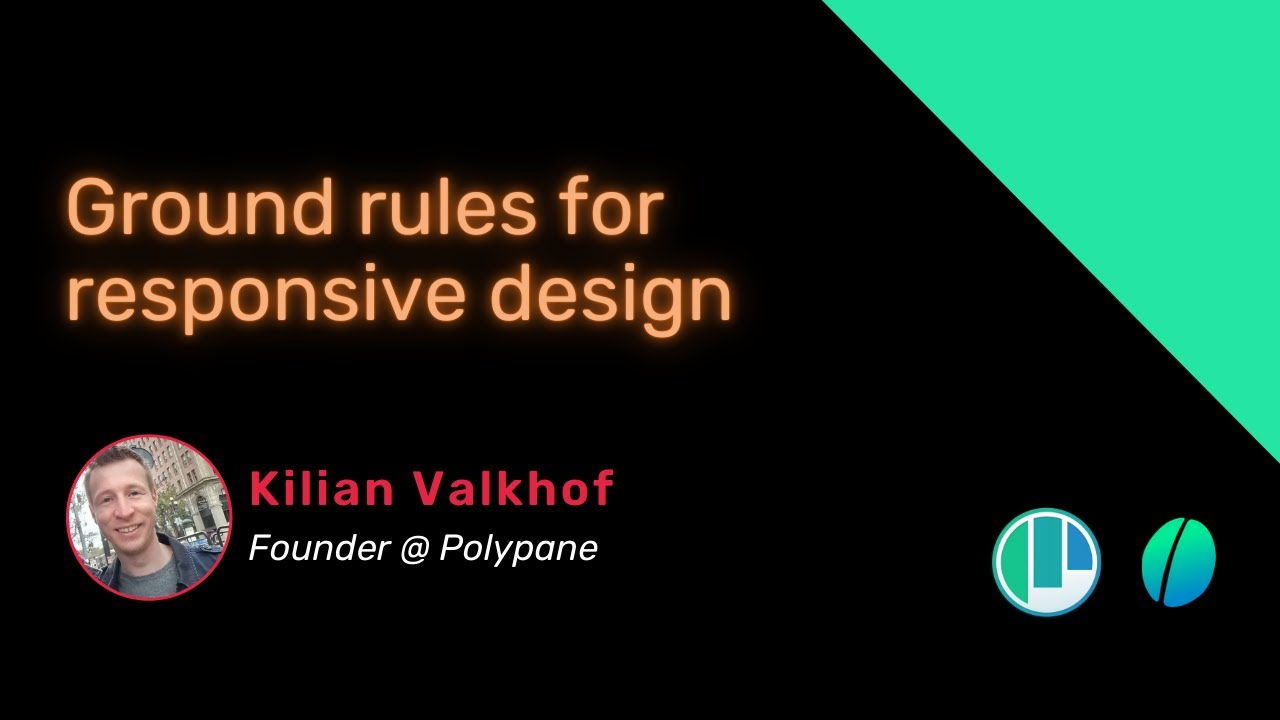 Ground rules for responsive design

Kilian Valkhof
Founder @ Polypane